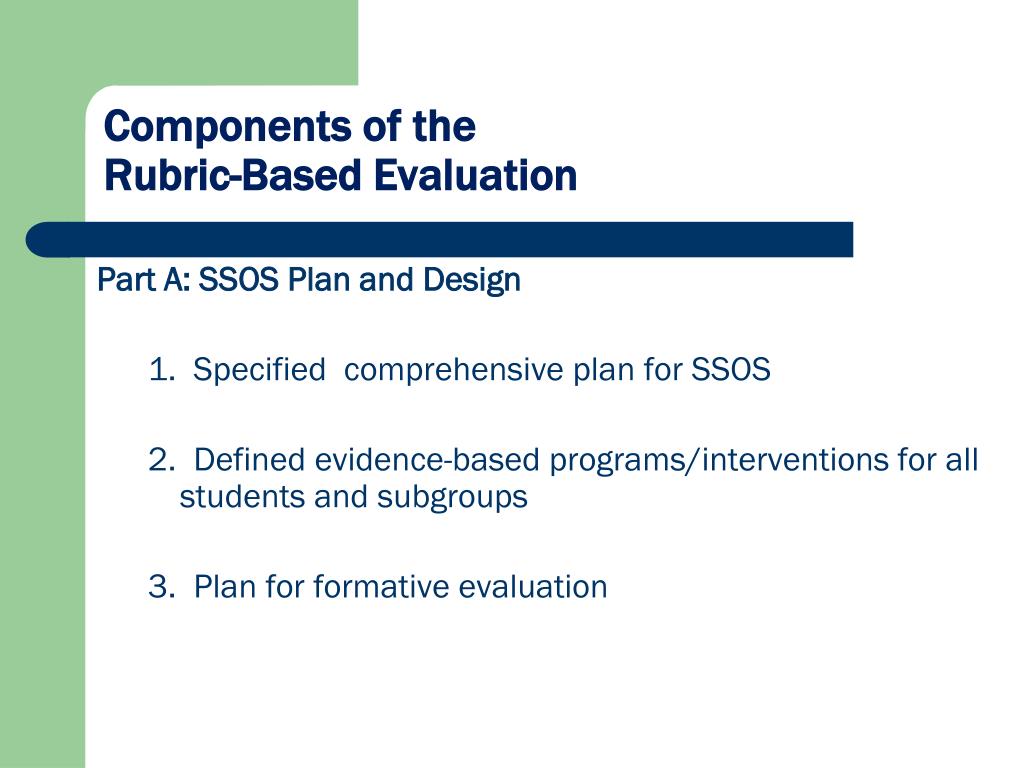 Components of the
Rubric-Based Evaluation

Part A: SSOS Plan and Design

1. Specified comprehensive plan for SSOS

2. Defined evidence-based programs/interventions for all students and subgroups

3. Plan for formative evaluation